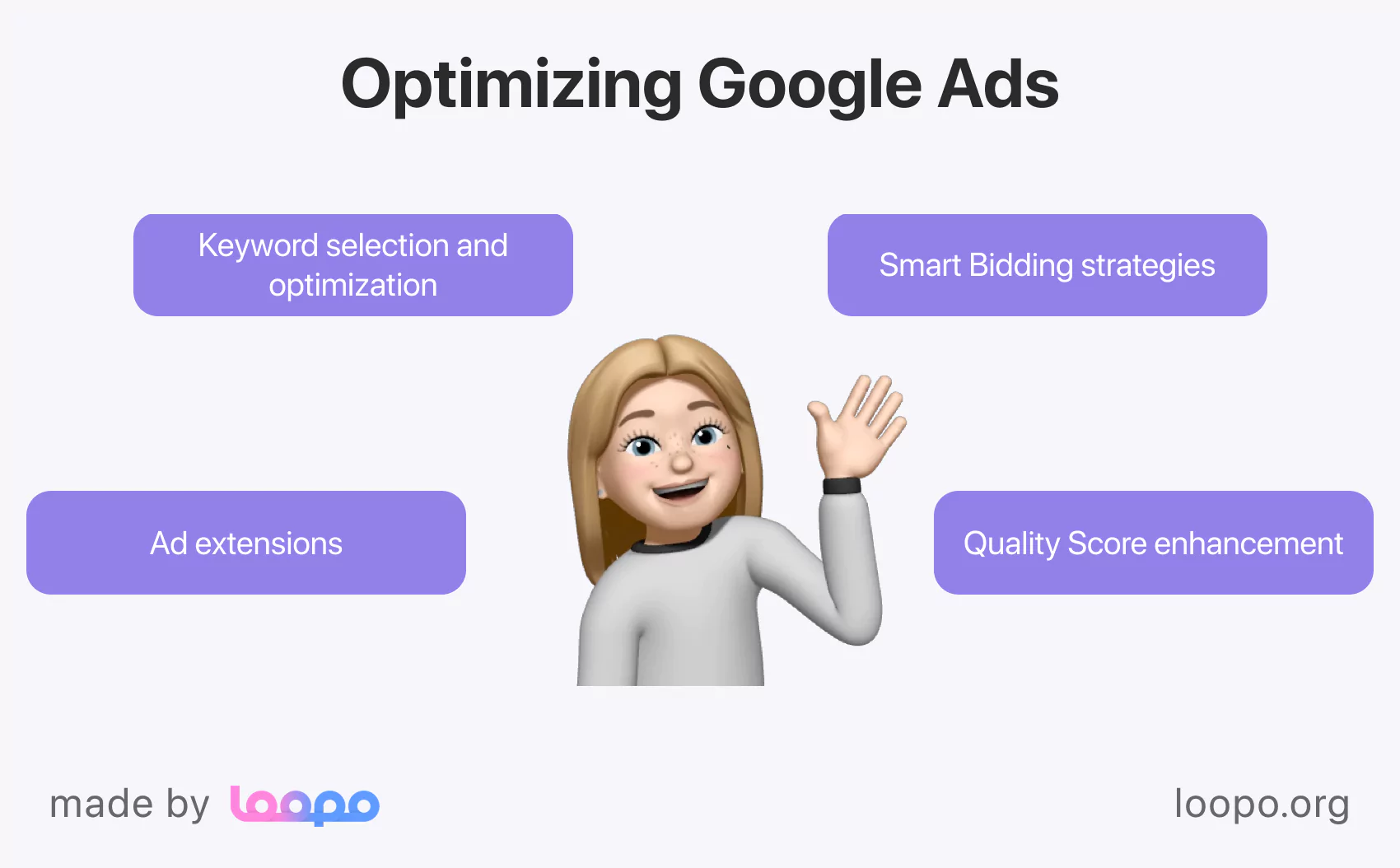 Optimizing Google Ads

Keyword selection and optimization

Smart Bidding strategies

Ad extensions

Quality Score enhancement

made by loopo

loopo.org